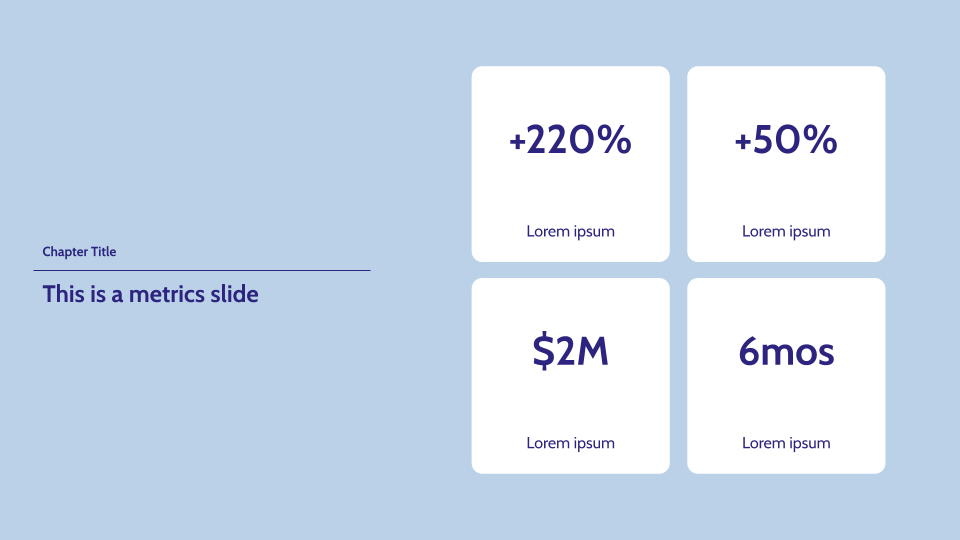 Chapter Title

This is a metrics slide

+220%

Lorem ipsum

+50%

Lorem ipsum

\$2M

Lorem ipsum

6mos

Lorem ipsum